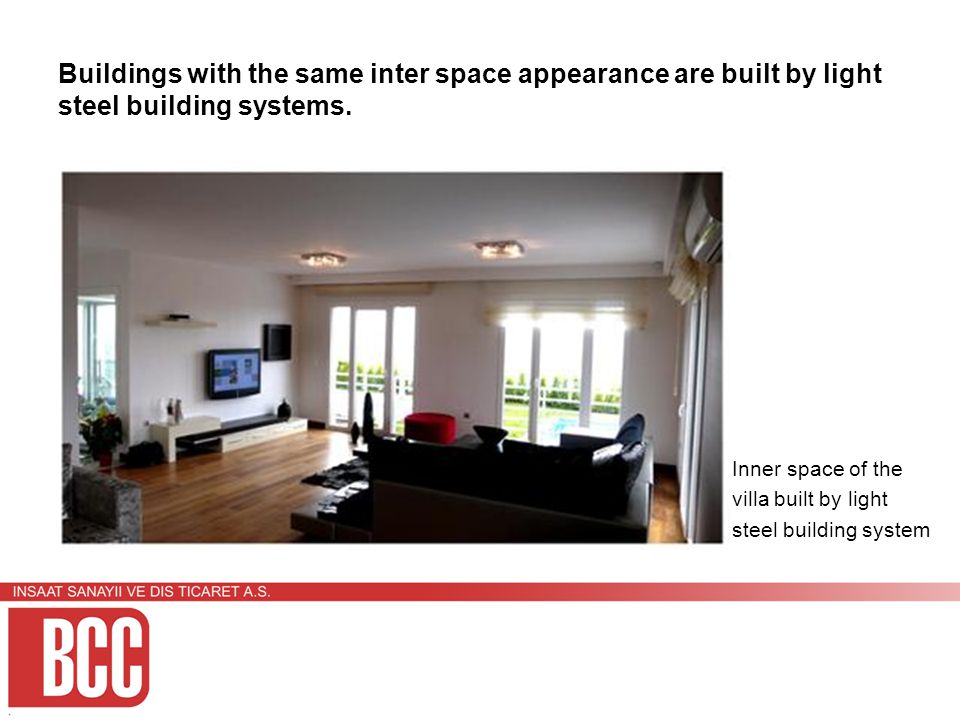 Buildings with the same inter space appearance are built by light steel building systems.

Inner space of the villa built by light steel building system

INSAAT SANAYII VE DIS TICARET A.S.

BCC